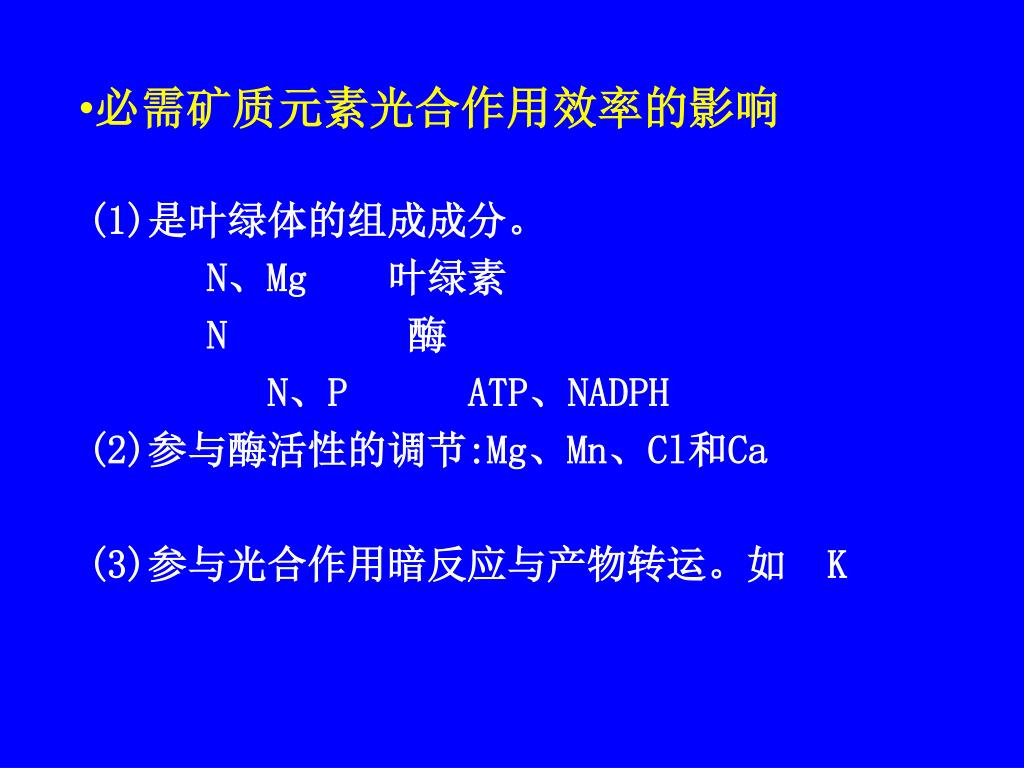 •必需矿质元素光合作用效率的影响

(1)是叶绿体的组成成分。
N、Mg 叶绿素
N 酶
N、P ATP、NADPH
(2)参与酶活性的调节:Mg、Mn、Cl和Ca

(3)参与光合作用暗反应与产物转运。如 K